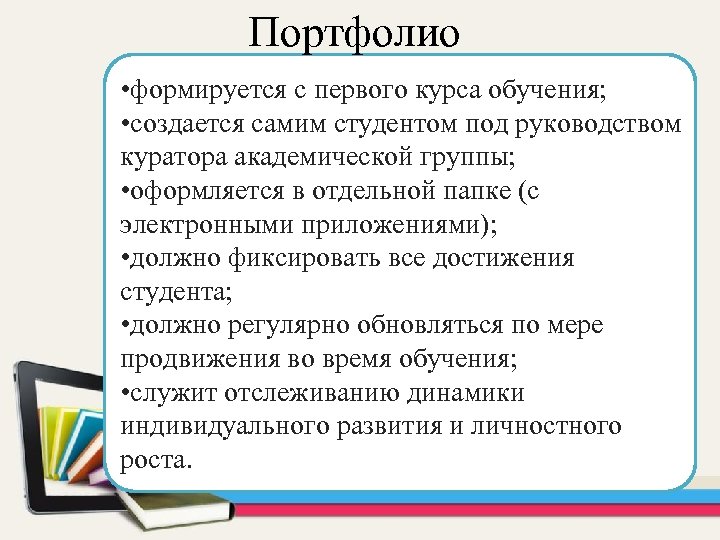 Портфолио

•формируется с первого курса обучения;
•создается самим студентом под руководством куратора академической группы;
•оформляется в отдельной папке (с электронными приложениями);
•должно фиксировать все достижения студента;
•должно регулярно обновляться по мере продвижения во время обучения;
•служит отслеживанию динамики индивидуального развития и личностного роста.